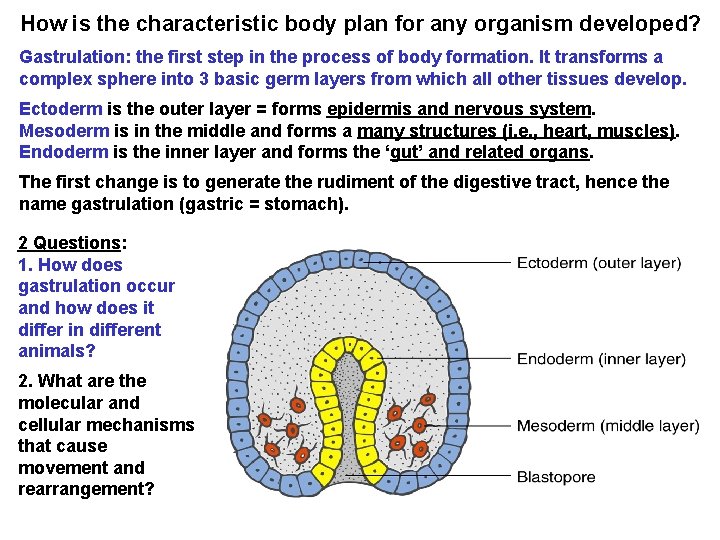 How is the characteristic body plan for any organism developed?

Gastrulation: the first step in the process of body formation. It transforms a complex sphere into 3 basic germ layers from which all other tissues develop.

Ectoderm is the outer layer = forms epidermis and nervous system.
Mesoderm is in the middle and forms a many structures (i.e., heart, muscles).
Endoderm is the inner layer and forms the ‘gut’ and related organs.

The first change is to generate the rudiment of the digestive tract, hence the name gastrulation (gastric = stomach).

2 Questions:
1. How does gastrulation occur and how does it differ in different animals?

2. What are the molecular and cellular mechanisms that cause movement and rearrangement?

Ectoderm (outer layer)
Endoderm (inner layer)
Mesoderm (middle layer)
Blastopore